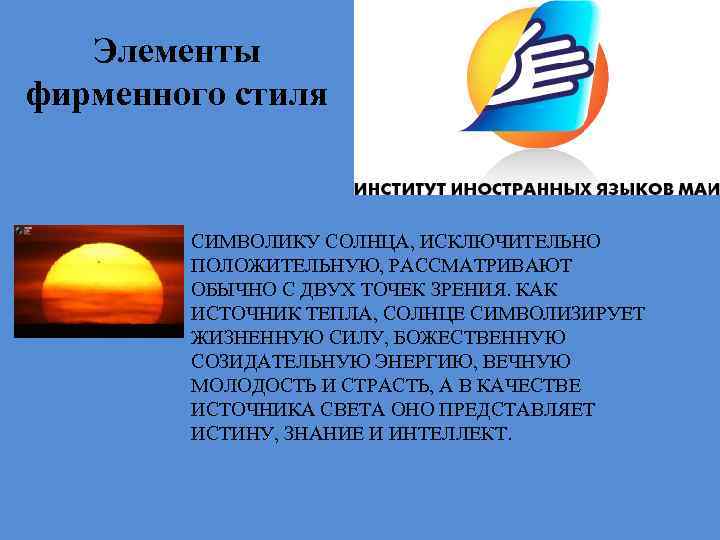 Элементы фирменного стиля

ИНСТИТУТ ИНОСТРАННЫХ ЯЗЫКОВ МАИ

СИМВОЛИКУ СОЛНЦА, ИСКЛЮЧИТЕЛЬНО ПОЛОЖИТЕЛЬНУЮ, РАССМАТРИВАЮТ ОБЫЧНО С ДВУХ ТОЧЕК ЗРЕНИЯ. КАК ИСТОЧНИК ТЕПЛА, СОЛНЦЕ СИМВОЛИЗИРУЕТ ЖИЗНЕННУЮ СИЛУ, БОЖЕСТВЕННУЮ СОЗИДАТЕЛЬНУЮ ЭНЕРГИЮ, ВЕЧНУЮ МОЛОДОСТЬ И СТРАСТЬ, А В КАЧЕСТВЕ ИСТОЧНИКА СВЕТА ОНО ПРЕДСТАВЛЯЕТ ИСТИНУ, ЗНАНИЕ И ИНТЕЛЛЕКТ.